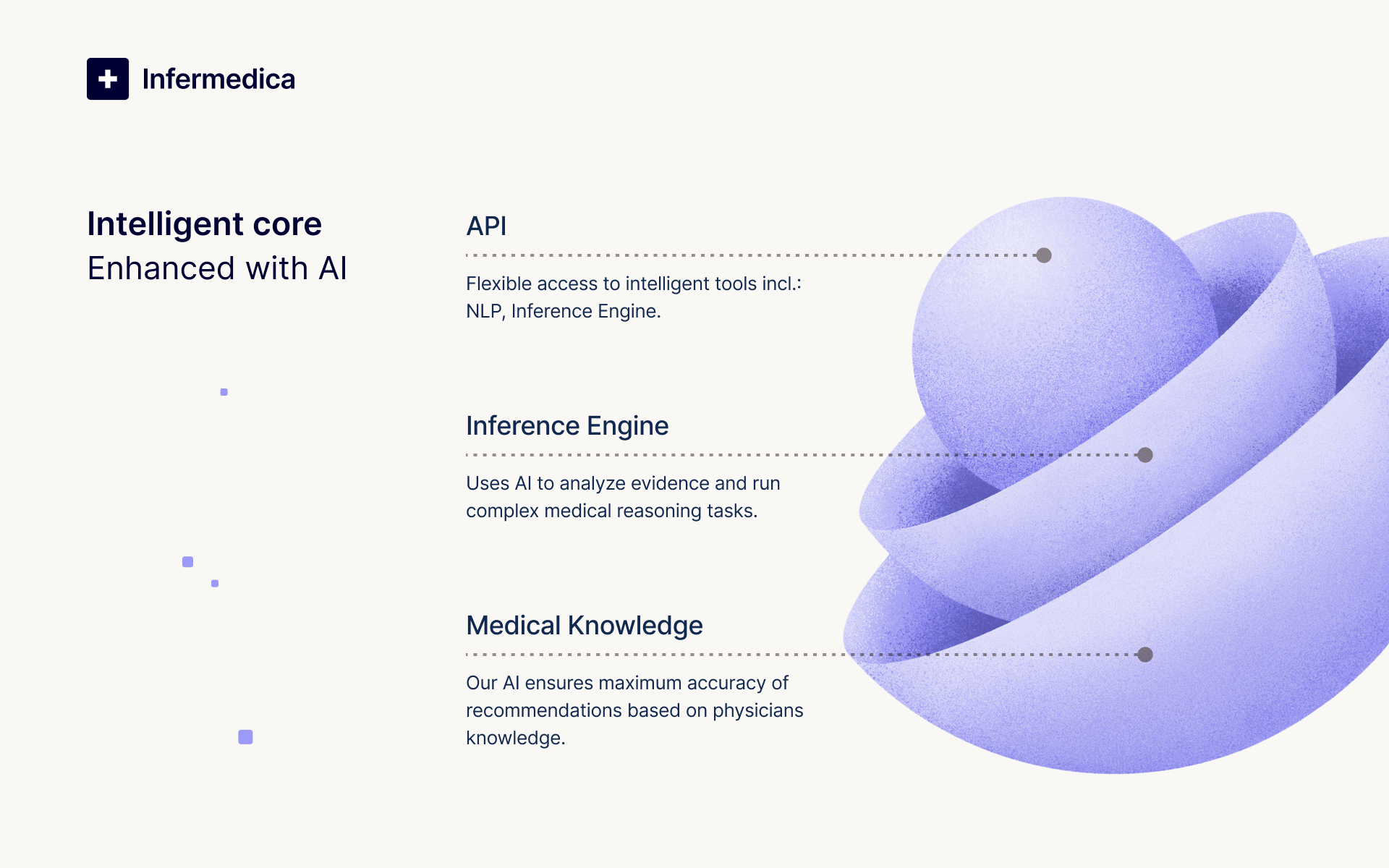 Infermedica

Intelligent core
Enhanced with AI

API

Flexible access to intelligent tools incl.: NLP, Inference Engine.

Inference Engine

Uses AI to analyze evidence and run complex medical reasoning tasks.

Medical Knowledge

Our AI ensures maximum accuracy of recommendations based on physicians knowledge.